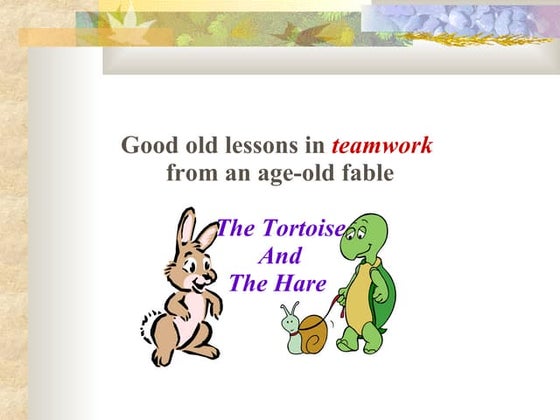 Good old lessons in teamwork from an age-old fable

The Tortoise
And
The Hare